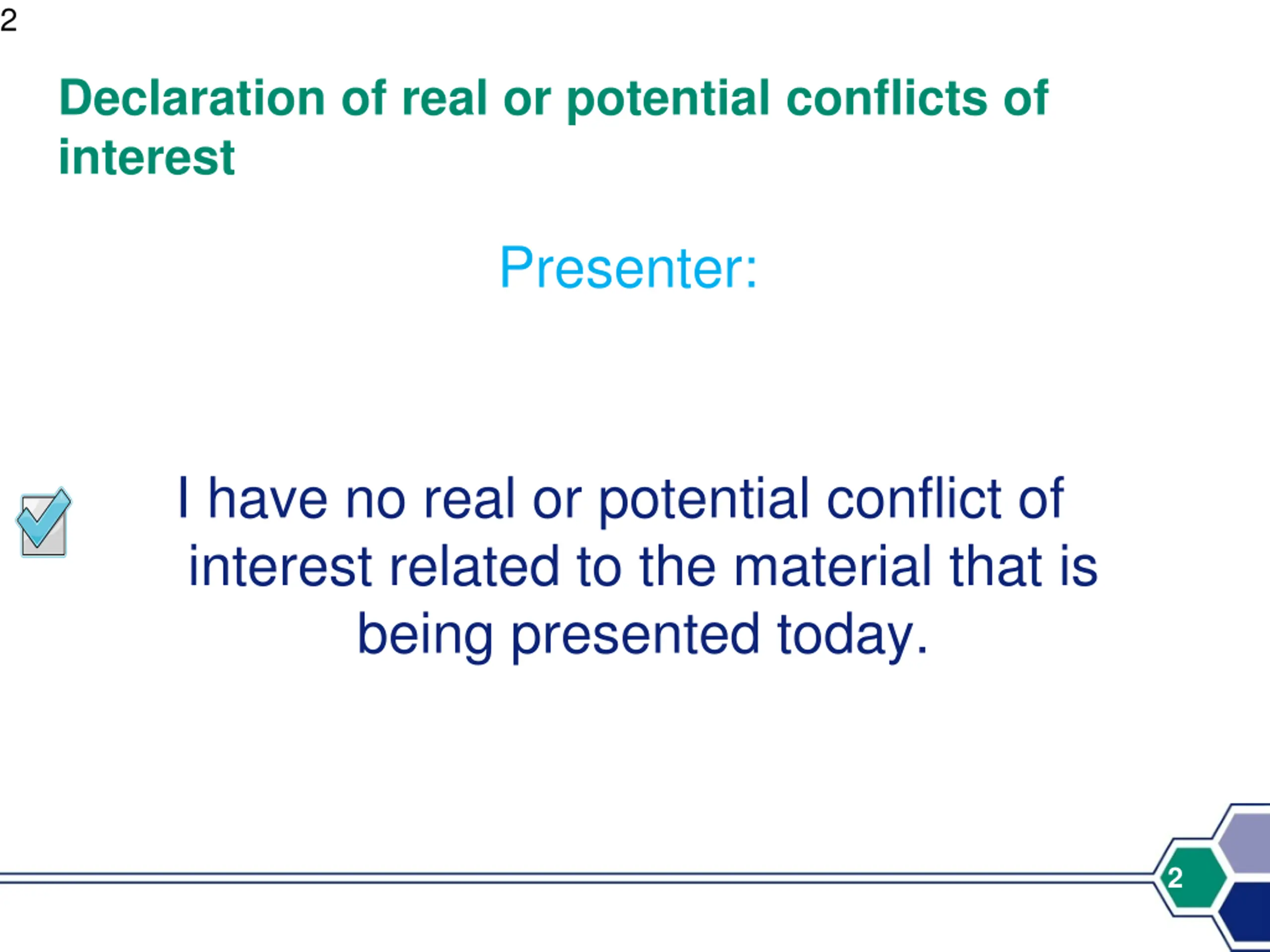 2

Declaration of real or potential conflicts of interest

Presenter:

I have no real or potential conflict of interest related to the material that is being presented today.

2